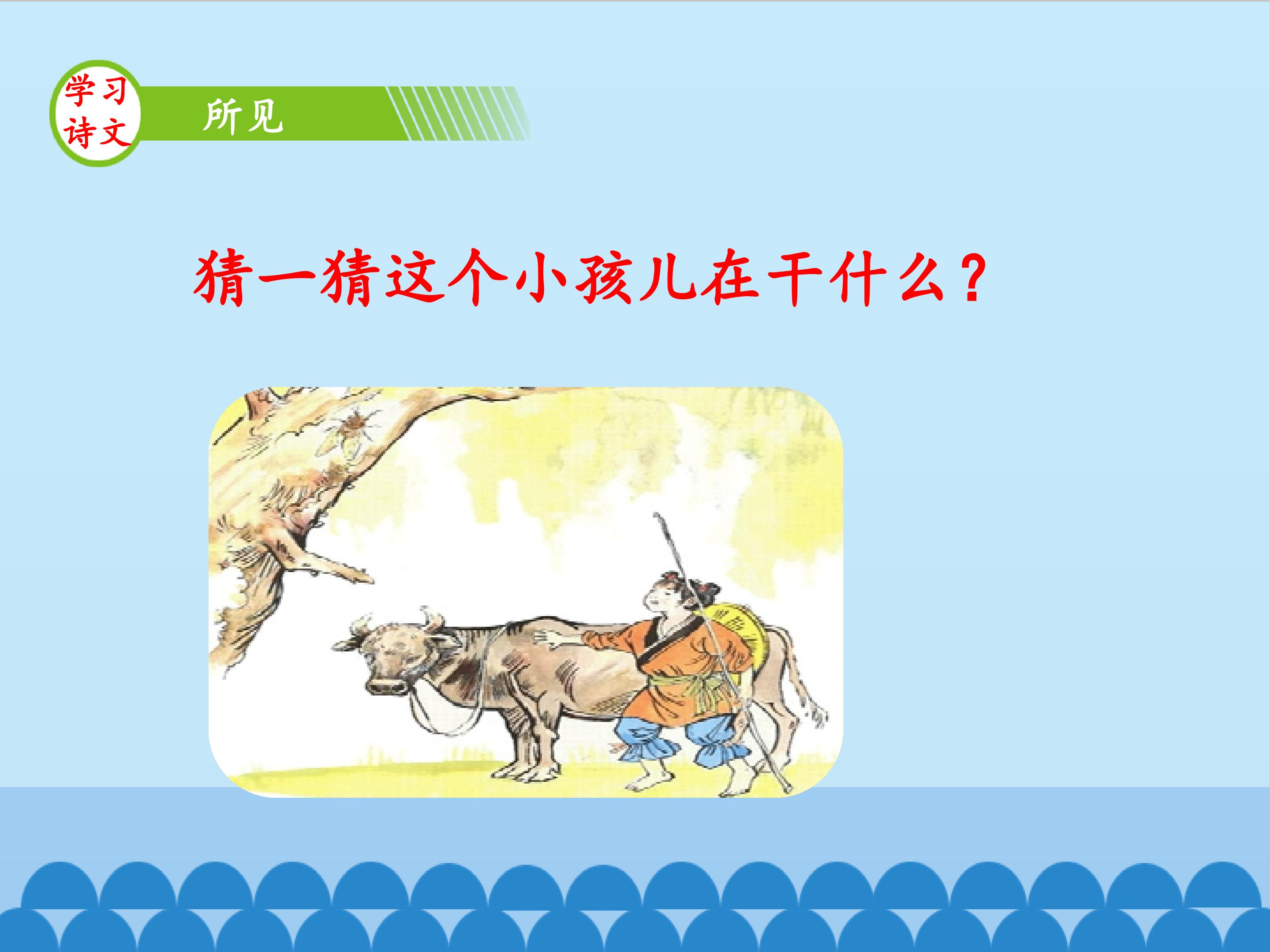 学习诗文

所见

猜一猜这个小孩儿在干什么？